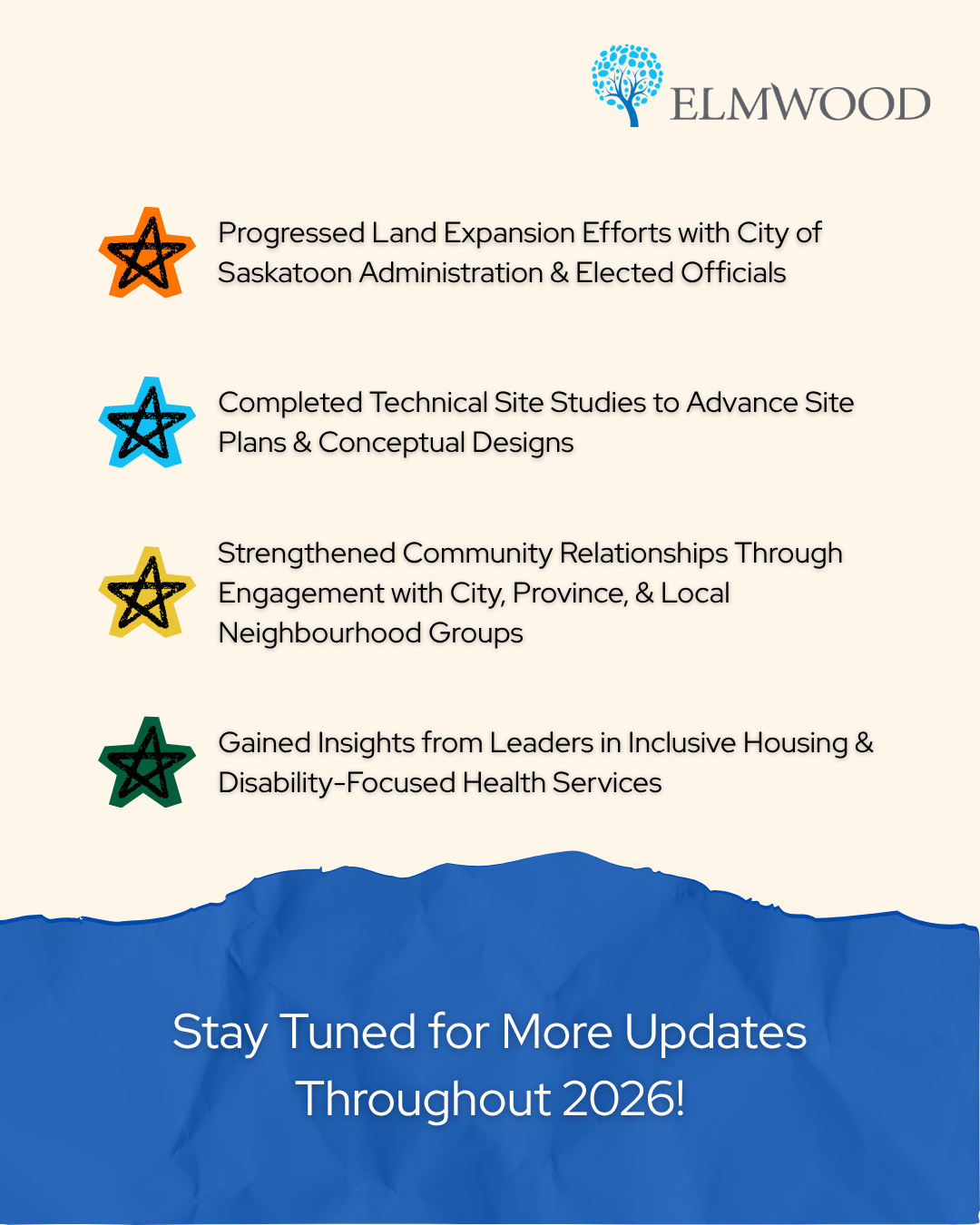 ELMWOOD

Progressed Land Expansion Efforts with City of Saskatoon Administration & Elected Officials

Completed Technical Site Studies to Advance Site Plans & Conceptual Designs

Strengthened Community Relationships Through Engagement with City, Province, & Local Neighbourhood Groups

Gained Insights from Leaders in Inclusive Housing & Disability-Focused Health Services

Stay Tuned for More Updates Throughout 2026!